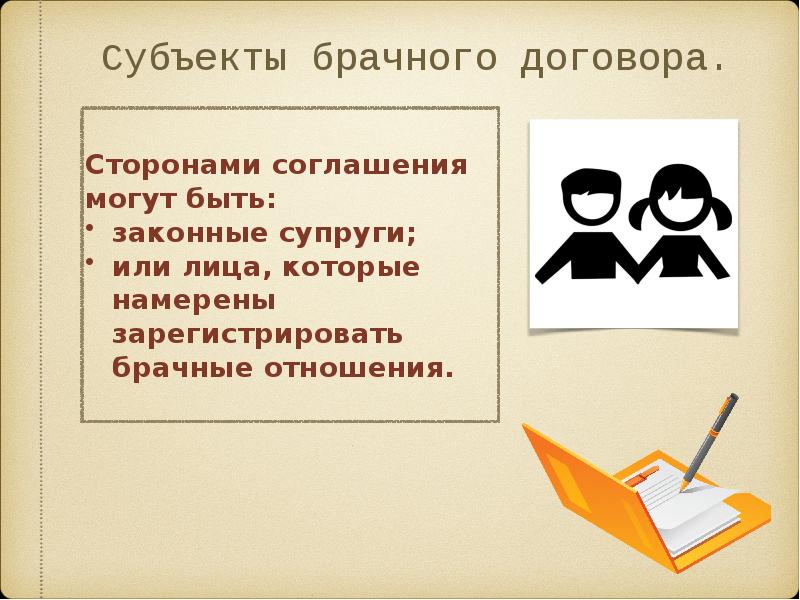 Субъекты брачного договора.

Сторонами соглашения могут быть:
• законные супруги;
• или лица, которые намерены зарегистрировать брачные отношения.